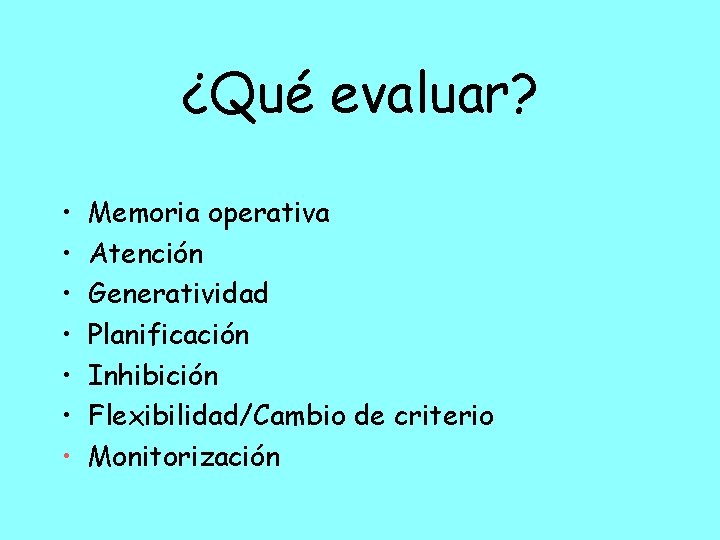 ¿Qué evaluar?

• Memoria operativa
• Atención
• Generatividad
• Planificación
• Inhibición
• Flexibilidad/Cambio de criterio
• Monitorización